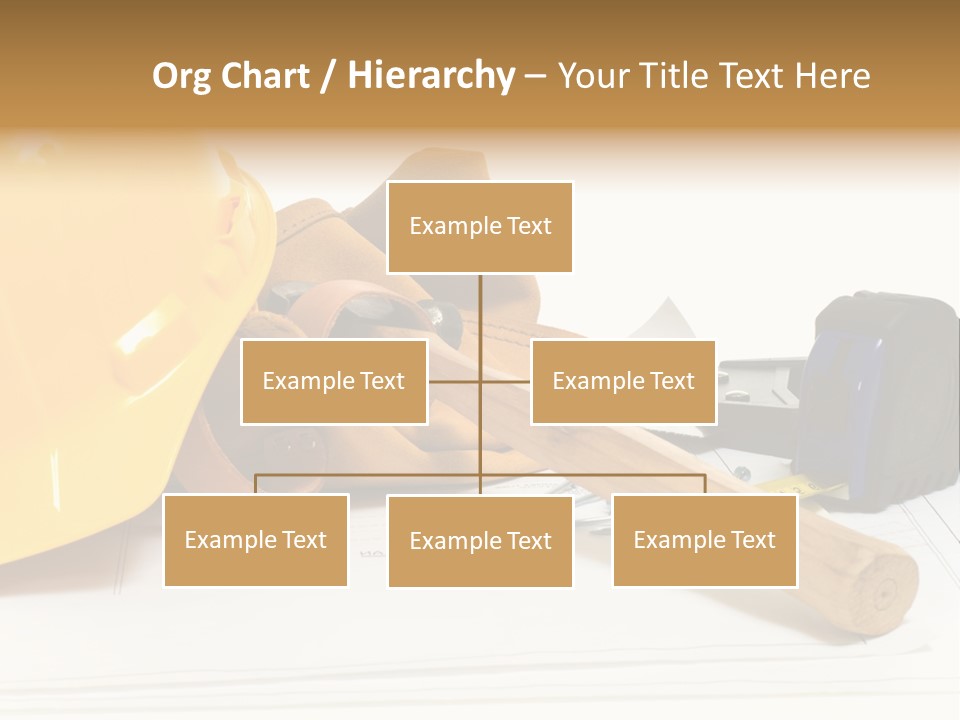 Org Chart / Hierarchy – Your Title Text Here

Example Text

Example Text

Example Text

Example Text

Example Text

Example Text